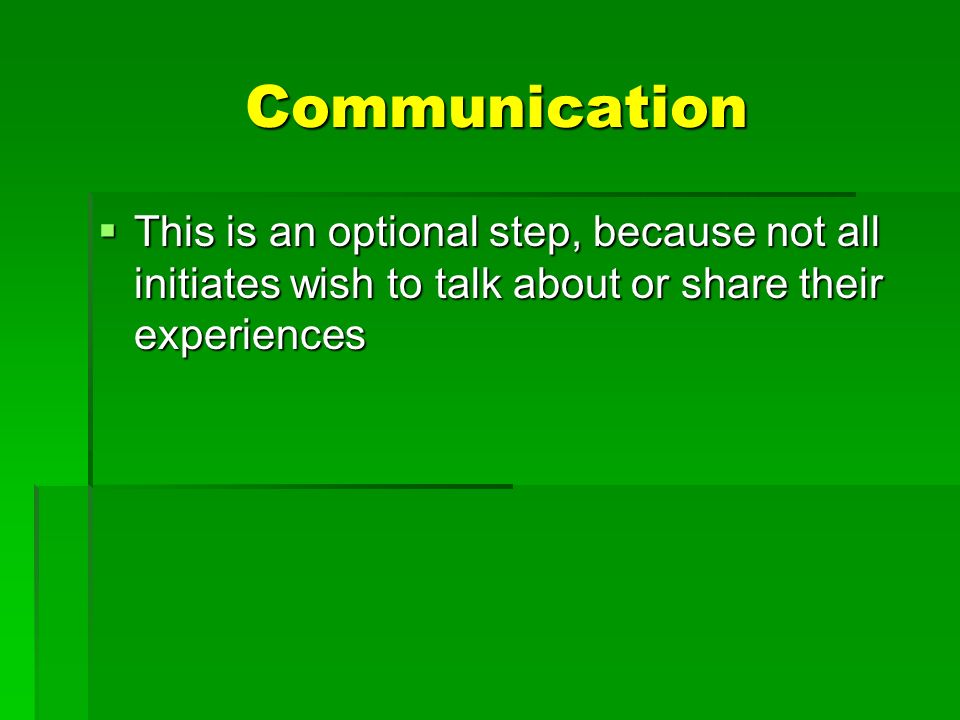 Communication

▪ This is an optional step, because not all initiates wish to talk about or share their experiences